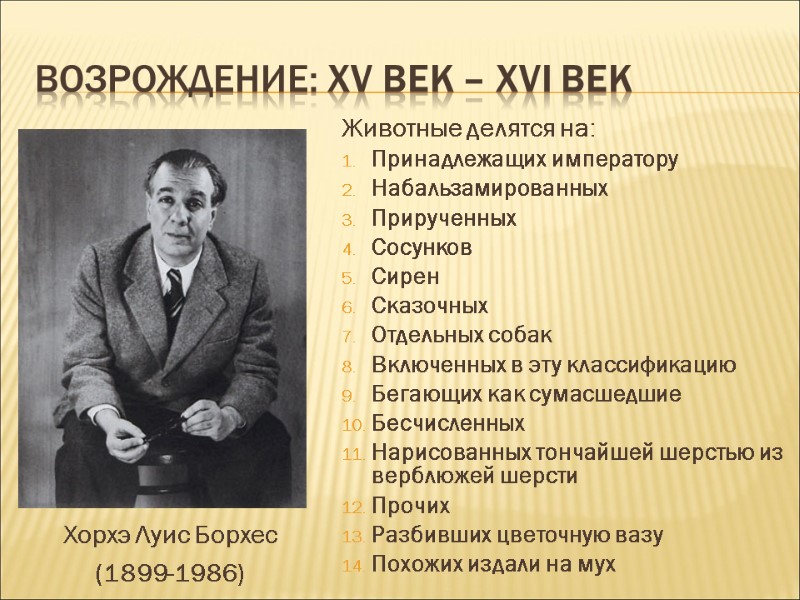 ВОЗРОЖДЕНИЕ: XV ВЕК – XVI ВЕК

Животные делятся на:
1. Принадлежащих императору
2. Набальзамированных
3. Прирученных
4. Сосунков
5. Сирен
6. Сказочных
7. Отдельных собак
8. Включенных в эту классификацию
9. Бегающих как сумасшедшие
10. Бесчисленных
11. Нарисованных тончайшей шерстью из верблюжей шерсти
12. Прочих
13. Разбивших цветочную вазу
14. Похожих издали на мух

Хорхэ Луис Борхес
(1899-1986)